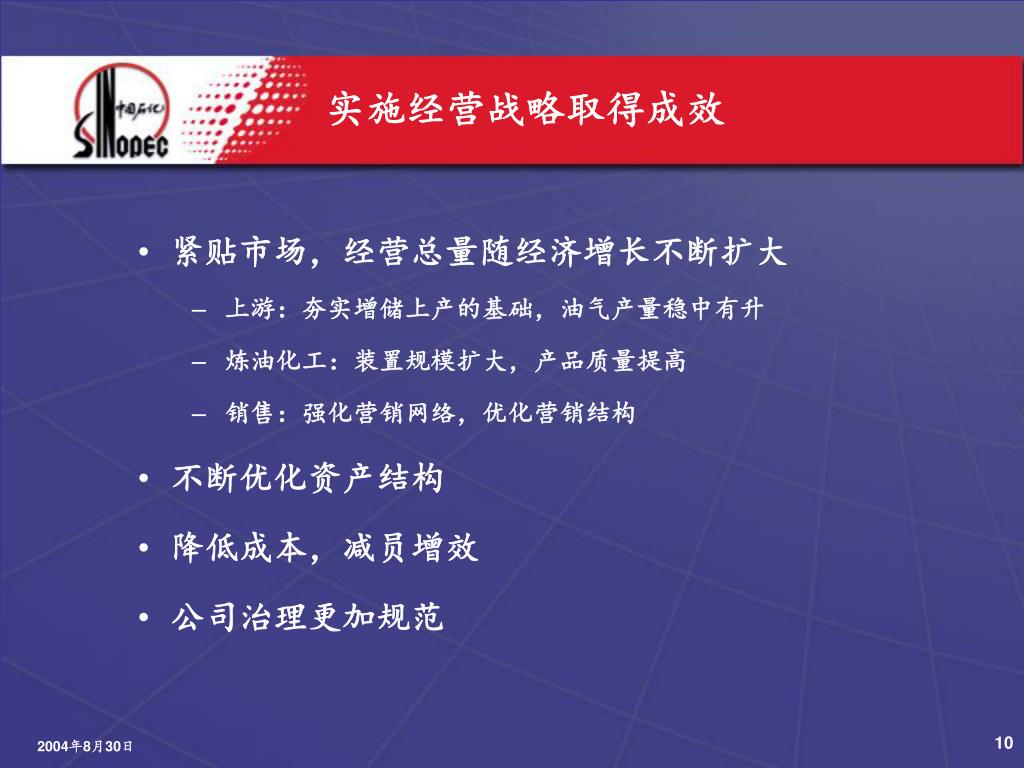 中国石化
SINOPEC

实施经营战略取得成效

• 紧贴市场，经营总量随经济增长不断扩大
– 上游：夯实增储上产的基础，油气产量稳中有升
– 炼油化工：装置规模扩大，产品质量提高
– 销售：强化营销网络，优化营销结构
• 不断优化资产结构
• 降低成本，减员增效
• 公司治理更加规范

2004年8月30日

10